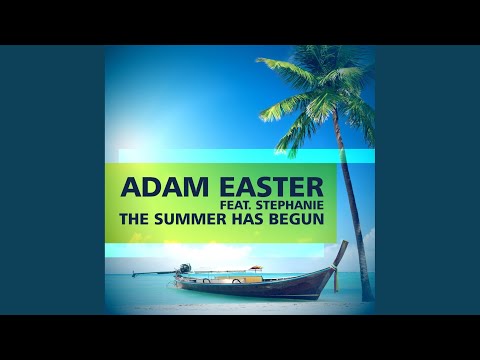 ADAM EASTER
FEAT. STEPHANIE
THE SUMMER HAS BEGUN